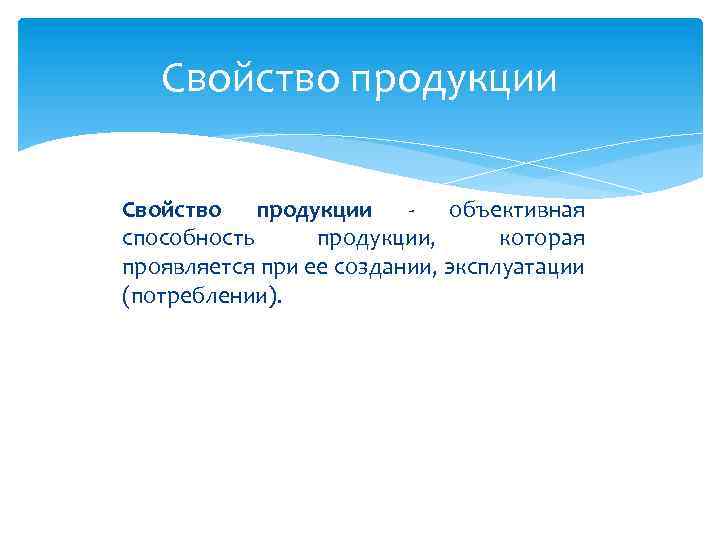 Свойство продукции

Свойство продукции - объективная способность продукции, которая проявляется при ее создании, эксплуатации (потреблении).